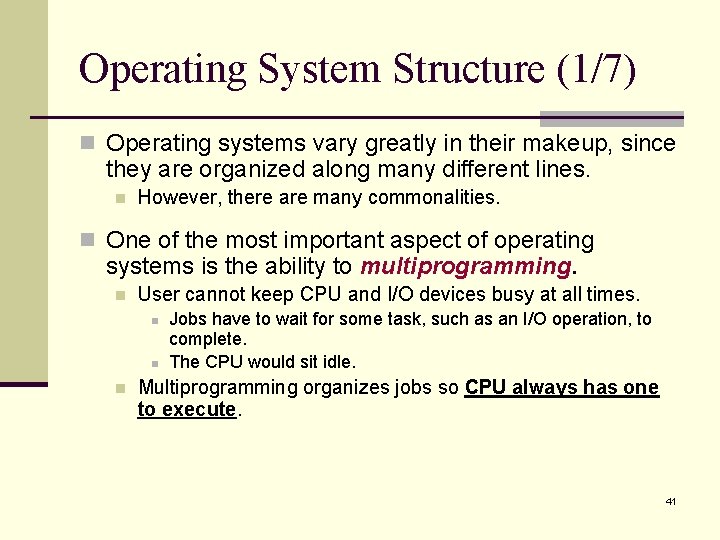 Operating System Structure (1/7)

Operating systems vary greatly in their makeup, since they are organized along many different lines.

However, there are many commonalities.

One of the most important aspect of operating systems is the ability to multiprogramming.

User cannot keep CPU and I/O devices busy at all times.

Jobs have to wait for some task, such as an I/O operation, to complete.

The CPU would sit idle.

Multiprogramming organizes jobs so CPU always has one to execute.

41